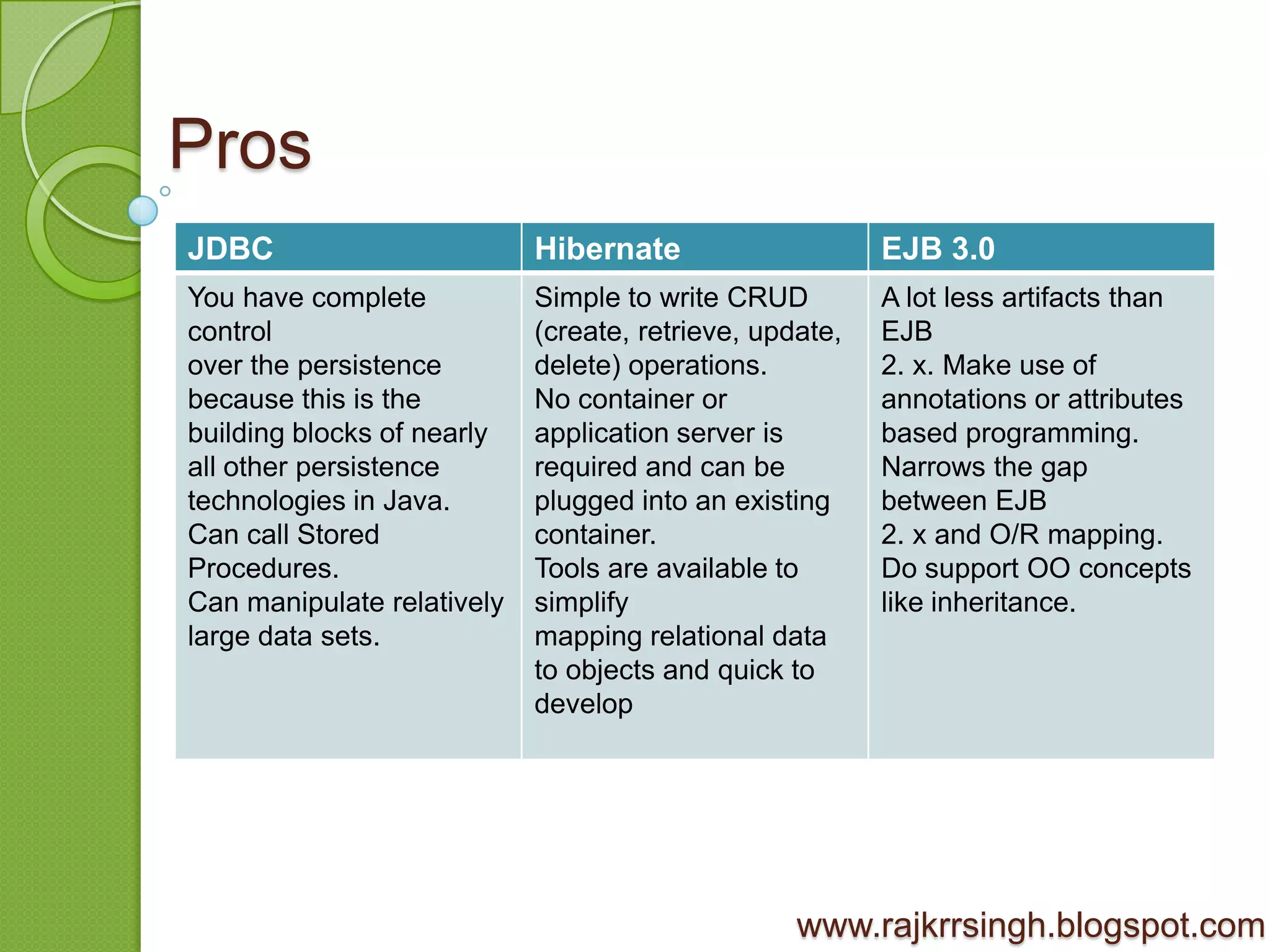 Pros

| JDBC | Hibernate | EJB 3.0 |
|---|---|---|
| You have complete control over the persistence because this is the building blocks of nearly all other persistence technologies in Java. Can call Stored Procedures. Can manipulate relatively large data sets. | Simple to write CRUD (create, retrieve, update, delete) operations. No container or application server is required and can be plugged into an existing container. Tools are available to simplify mapping relational data to objects and quick to develop | A lot less artifacts than EJB 2. x. Make use of annotations or attributes based programming. Narrows the gap between EJB 2. x and O/R mapping. Do support OO concepts like inheritance. |

www.rajkrrsingh.blogspot.com